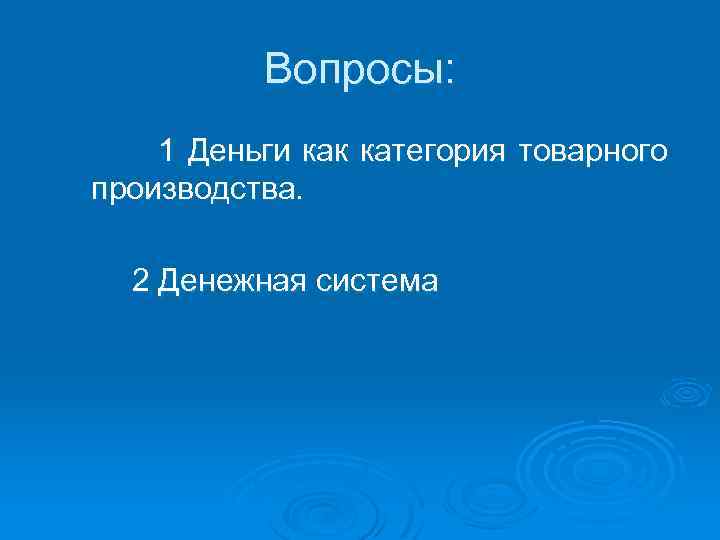 Вопросы:

1 Деньги как категория товарного производства.

2 Денежная система